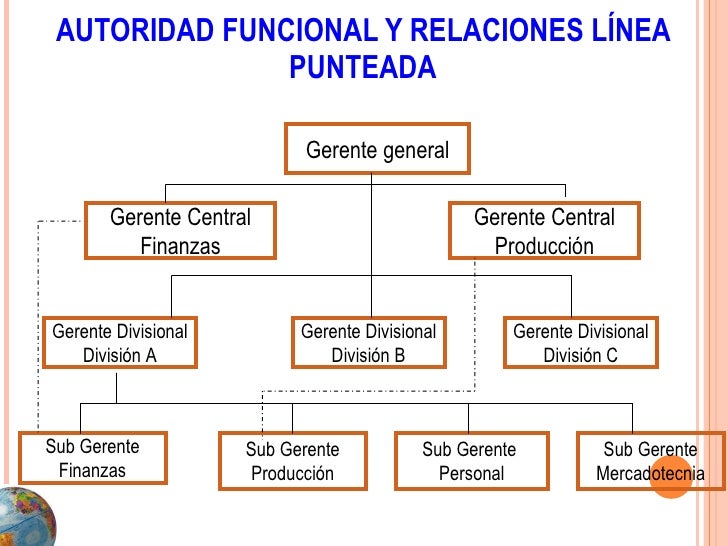 AUTORIDAD FUNCIONAL Y RELACIONES LÍNEA PUNTEADA

Gerente general

Gerente Central Finanzas

Gerente Central Producción

Gerente Divisional División A

Gerente Divisional División B

Gerente Divisional División C

Sub Gerente Finanzas

Sub Gerente Producción

Sub Gerente Personal

Sub Gerente Mercadotecnia